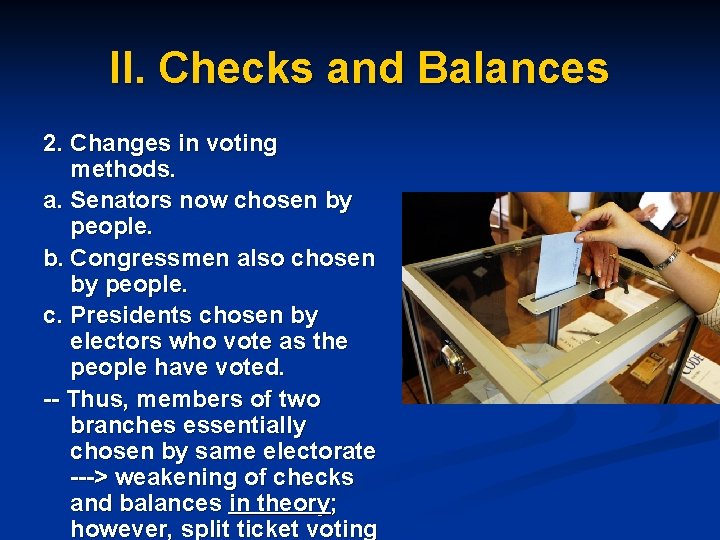 II. Checks and Balances

2. Changes in voting methods.

a. Senators now chosen by people.

b. Congressmen also chosen by people.

c. Presidents chosen by electors who vote as the people have voted.

-- Thus, members of two branches essentially chosen by same electorate ---> weakening of checks and balances in theory; however, split ticket voting

CODE